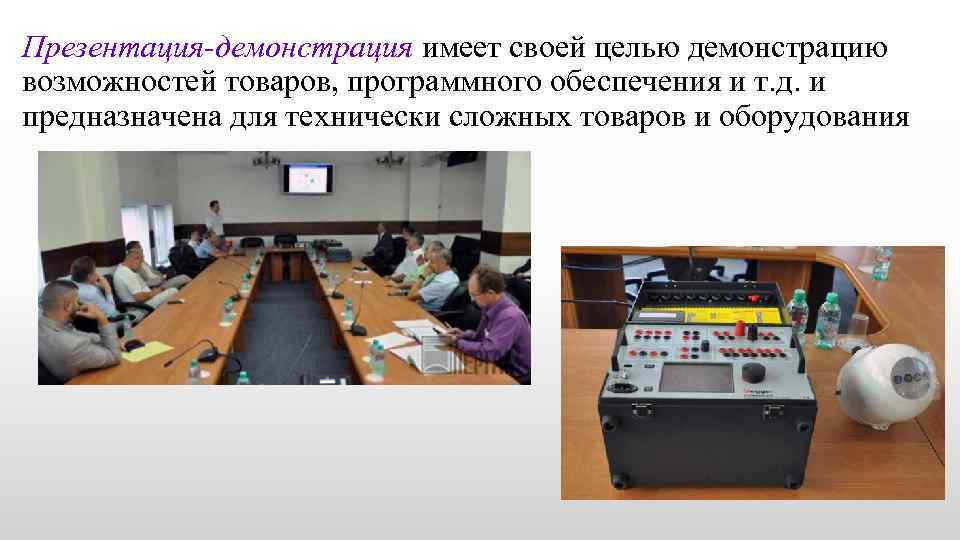 Презентация-демонстрация имеет своей целью демонстрацию возможностей товаров, программного обеспечения и т.д. и предназначена для технически сложных товаров и оборудования